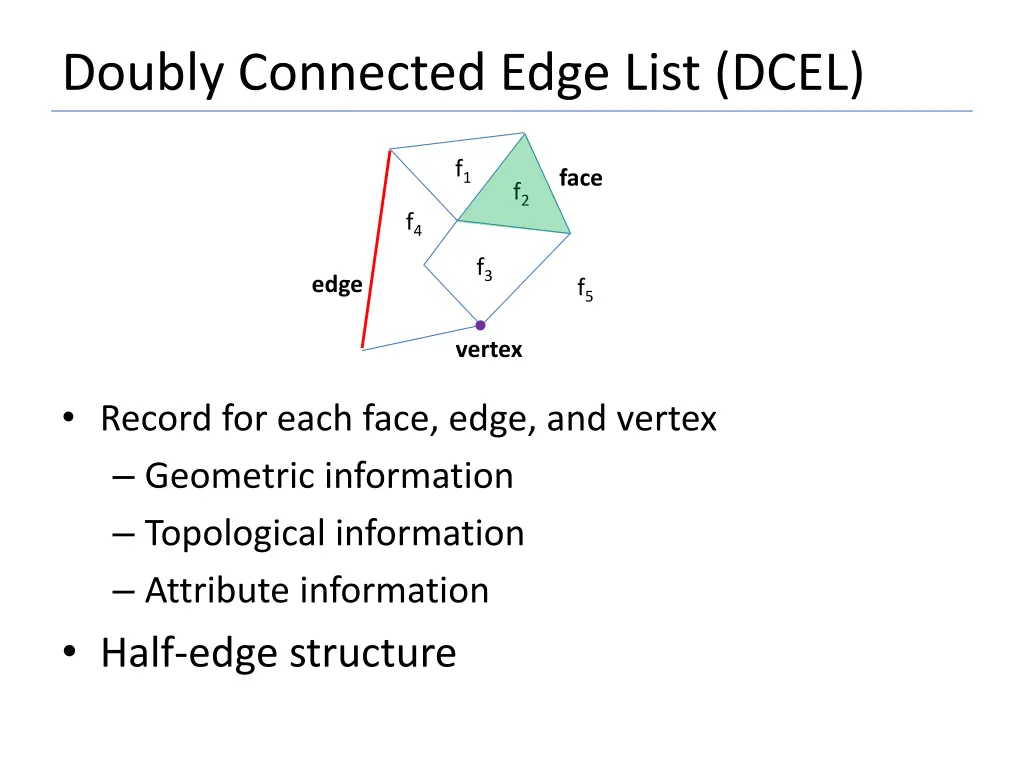 Doubly Connected Edge List (DCEL)

$f_1$
$f_2$
face
$f_4$
$f_3$
edge
$f_5$
vertex

• Record for each face, edge, and vertex
– Geometric information
– Topological information
– Attribute information
• Half-edge structure